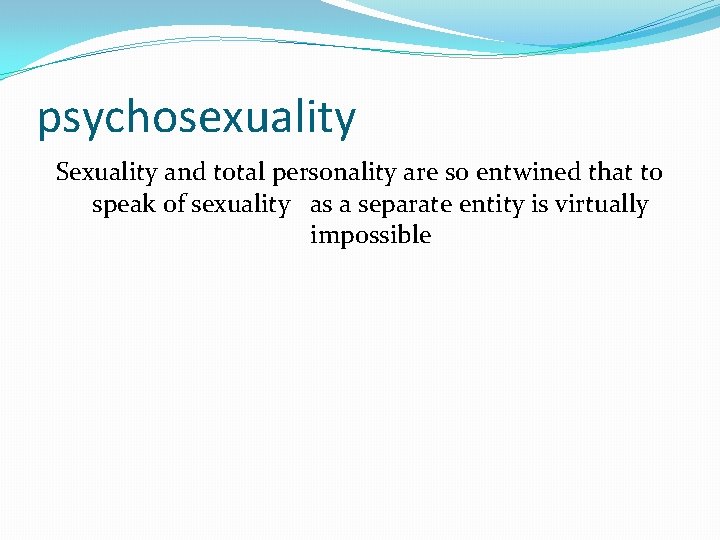 psychosexuality

Sexuality and total personality are so entwined that to speak of sexuality as a separate entity is virtually impossible